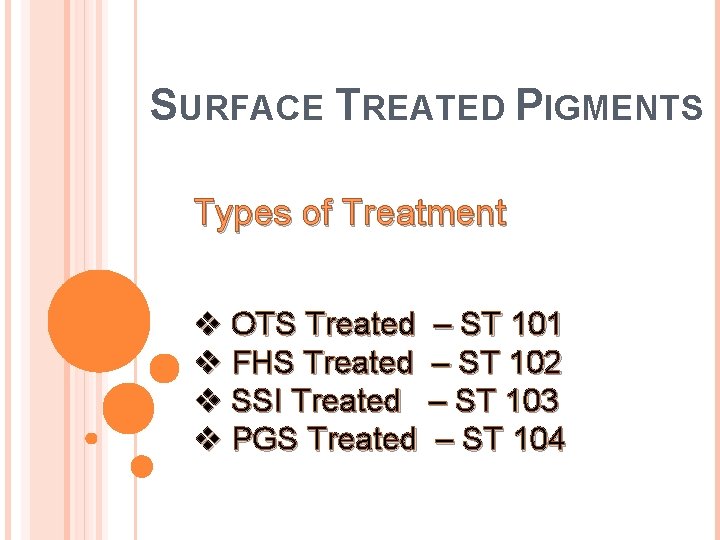 SURFACE TREATED PIGMENTS

Types of Treatment

❖ OTS Treated – ST 101
❖ FHS Treated – ST 102
❖ SSI Treated – ST 103
❖ PGS Treated – ST 104